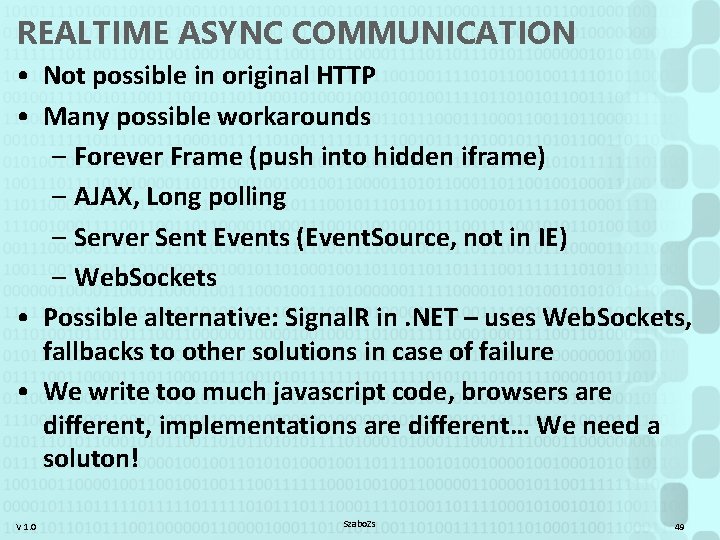 REALTIME ASYNC COMMUNICATION

• Not possible in original HTTP
• Many possible workarounds
– Forever Frame (push into hidden iframe)
– AJAX, Long polling
– Server Sent Events (EventSource, not in IE)
– WebSockets
• Possible alternative: SignalR in .NET – uses WebSockets, fallbacks to other solutions in case of failure
• We write too much javascript code, browsers are different, implementations are different… We need a soluton!

V 1.0

SzaboZs

49